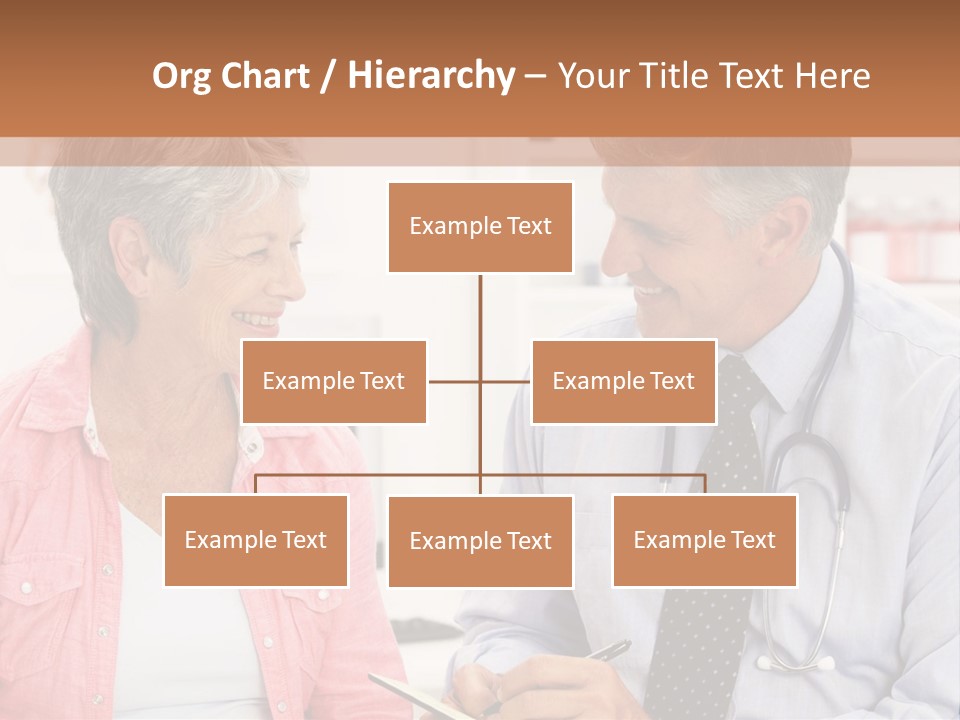 Org Chart / Hierarchy – Your Title Text Here

Example Text

Example Text

Example Text

Example Text

Example Text

Example Text